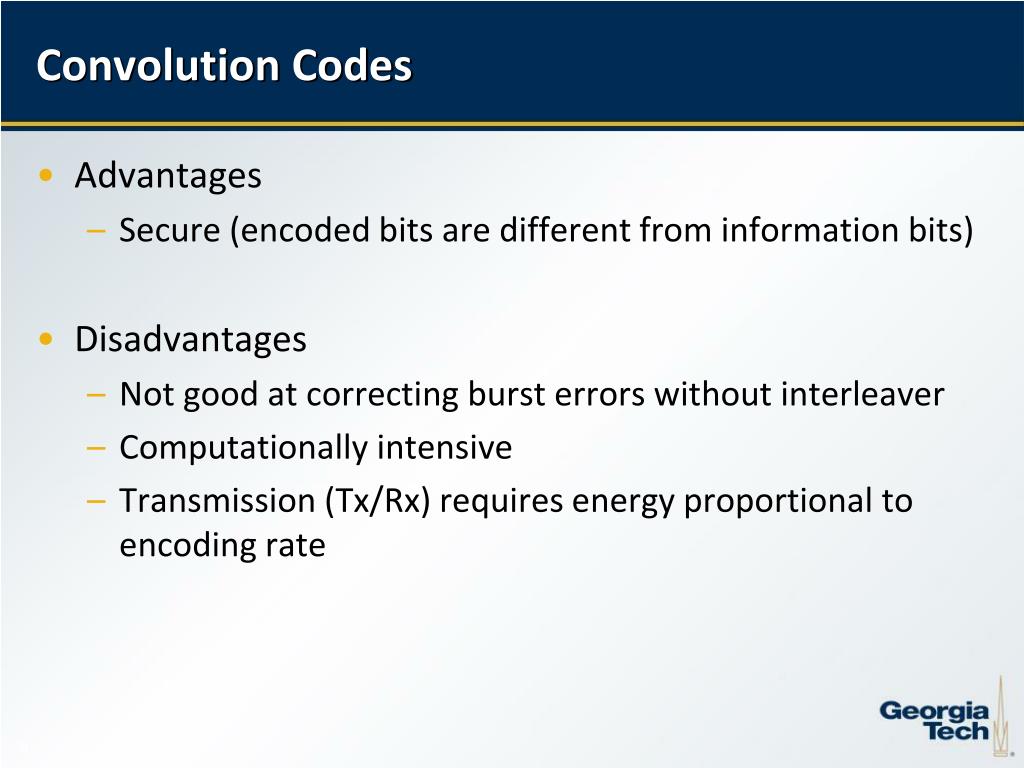 Convolution Codes

• Advantages
– Secure (encoded bits are different from information bits)

• Disadvantages
– Not good at correcting burst errors without interleaver
– Computationally intensive
– Transmission (Tx/Rx) requires energy proportional to encoding rate

Georgia Tech